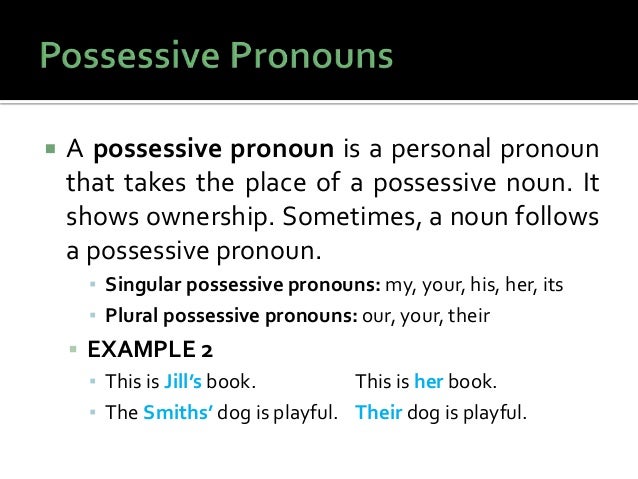 Possessive Pronouns

A possessive pronoun is a personal pronoun that takes the place of a possessive noun. It shows ownership. Sometimes, a noun follows a possessive pronoun.

Singular possessive pronouns: my, your, his, her, its

Plural possessive pronouns: our, your, their

EXAMPLE 2

This is Jill's book. This is her book.

The Smiths' dog is playful. Their dog is playful.